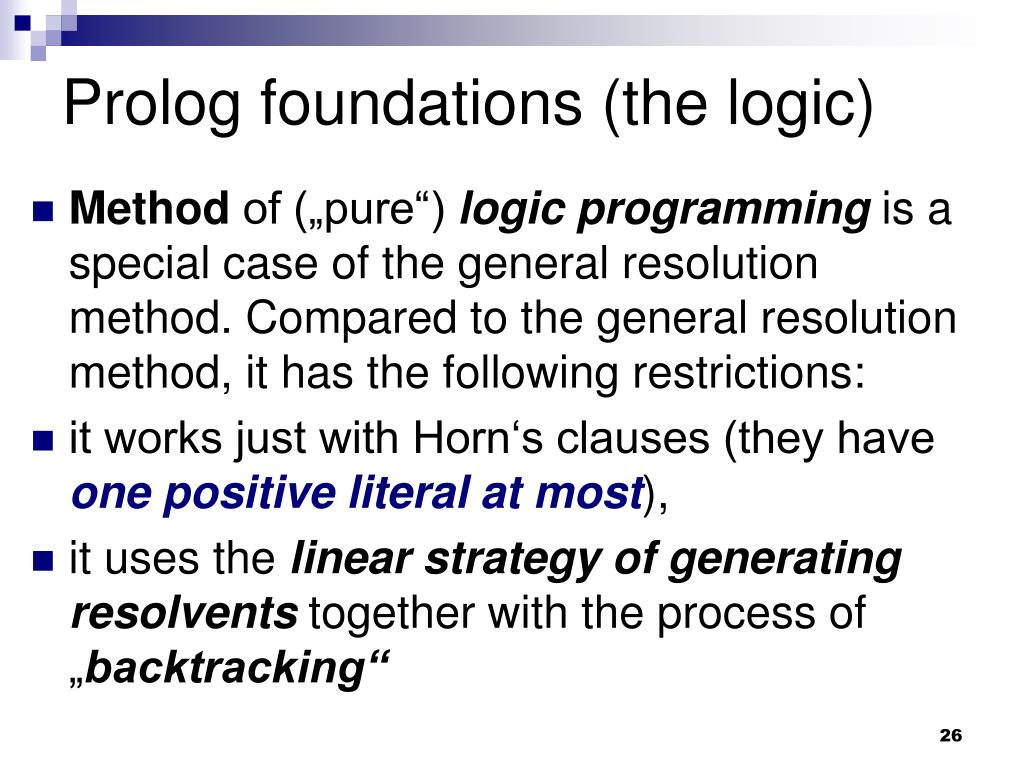 Prolog foundations (the logic)

Method of („pure“) logic programming is a special case of the general resolution method. Compared to the general resolution method, it has the following restrictions:

it works just with Horn‘s clauses (they have one positive literal at most),

it uses the linear strategy of generating resolvents together with the process of „backtracking“

26